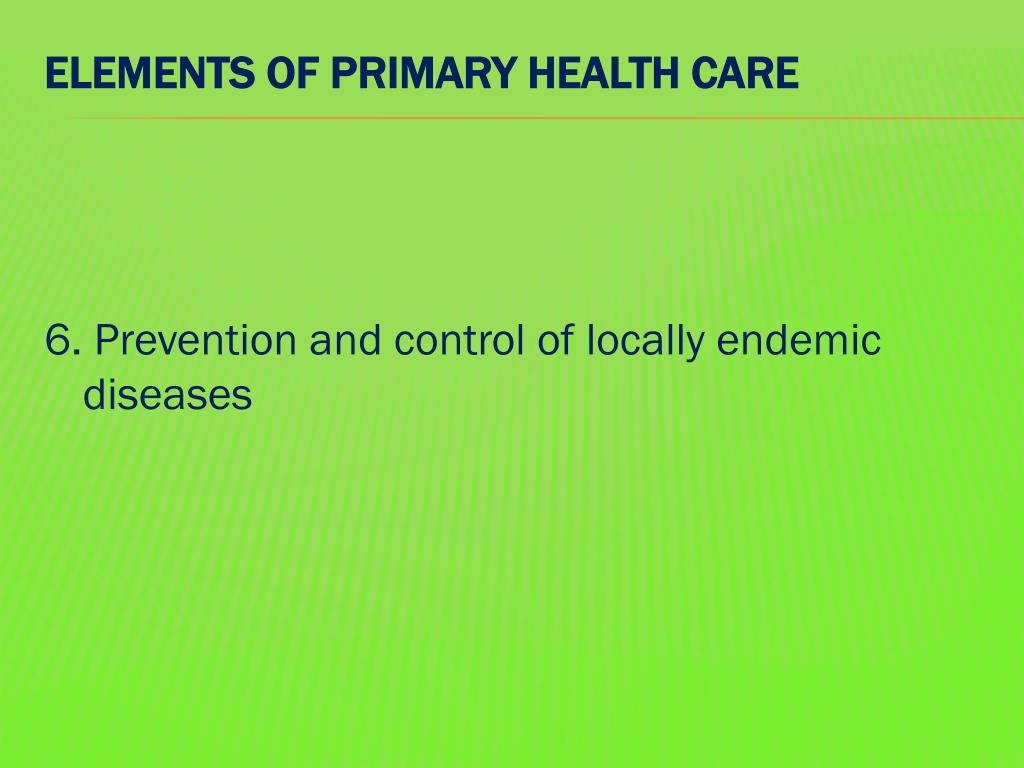 ELEMENTS OF PRIMARY HEALTH CARE

6. Prevention and control of locally endemic diseases